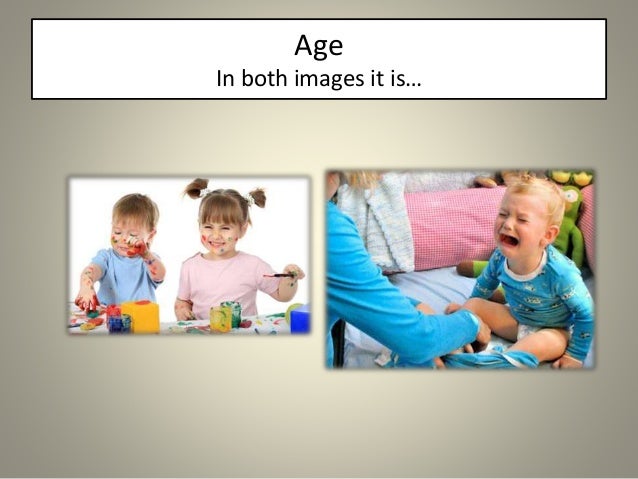 Age
In both images it is…